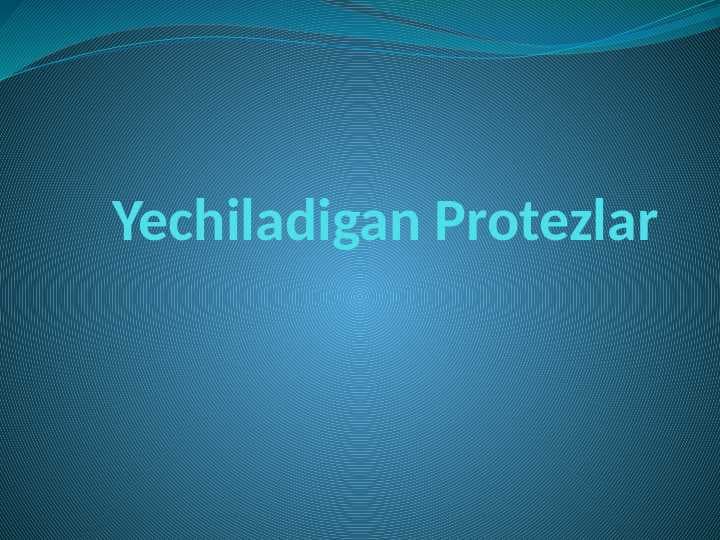 Yechiladigan Protezlar